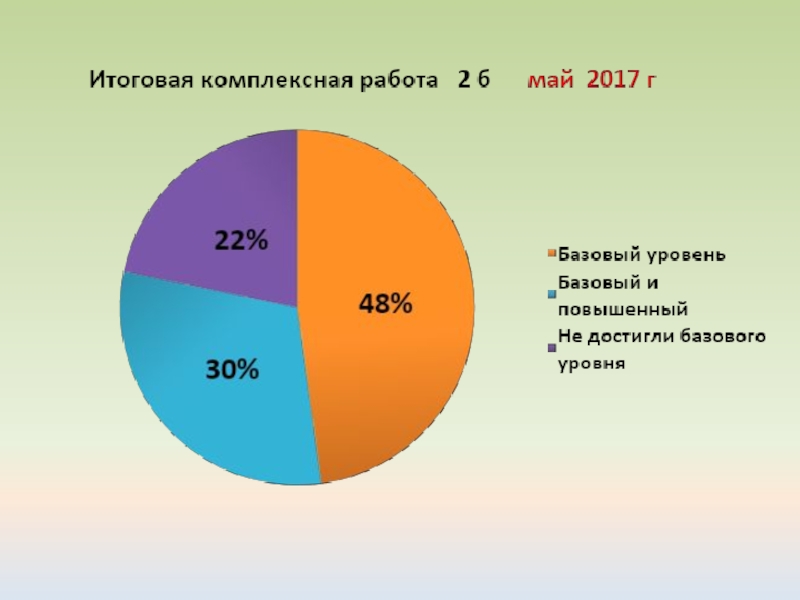 Итоговая комплексная работа 2 б май 2017 г

22%

48%

30%

Базовый уровень
Базовый и повышенный
Не достигли базового уровня